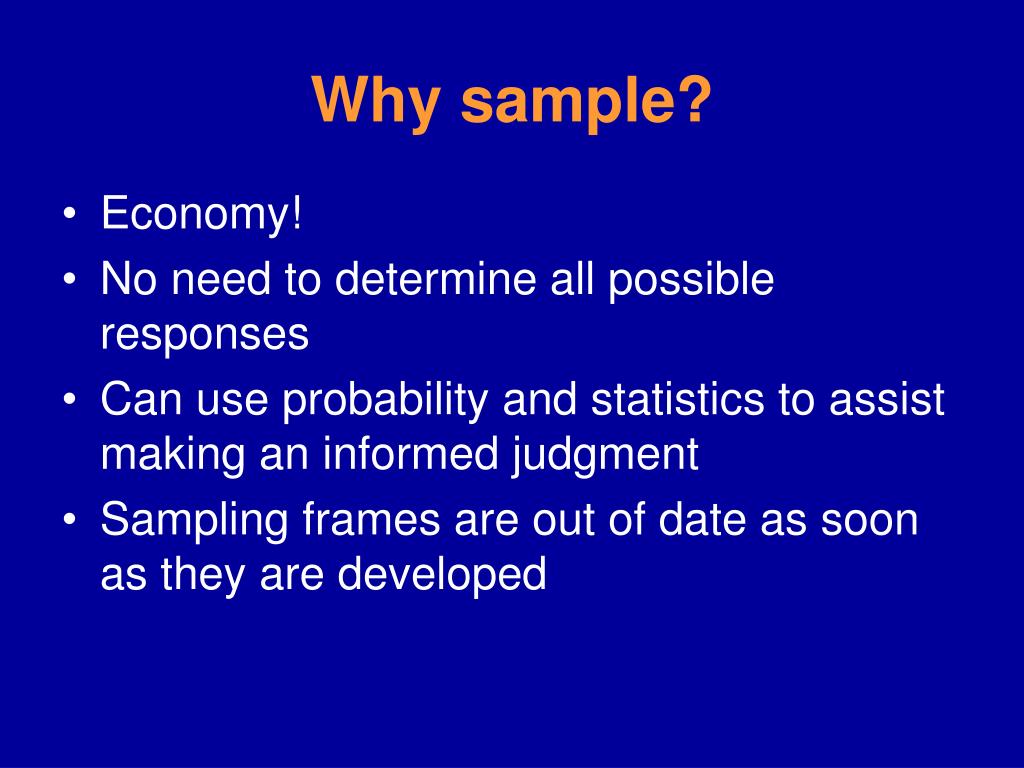 Why sample?

• Economy!
• No need to determine all possible responses
• Can use probability and statistics to assist making an informed judgment
• Sampling frames are out of date as soon as they are developed